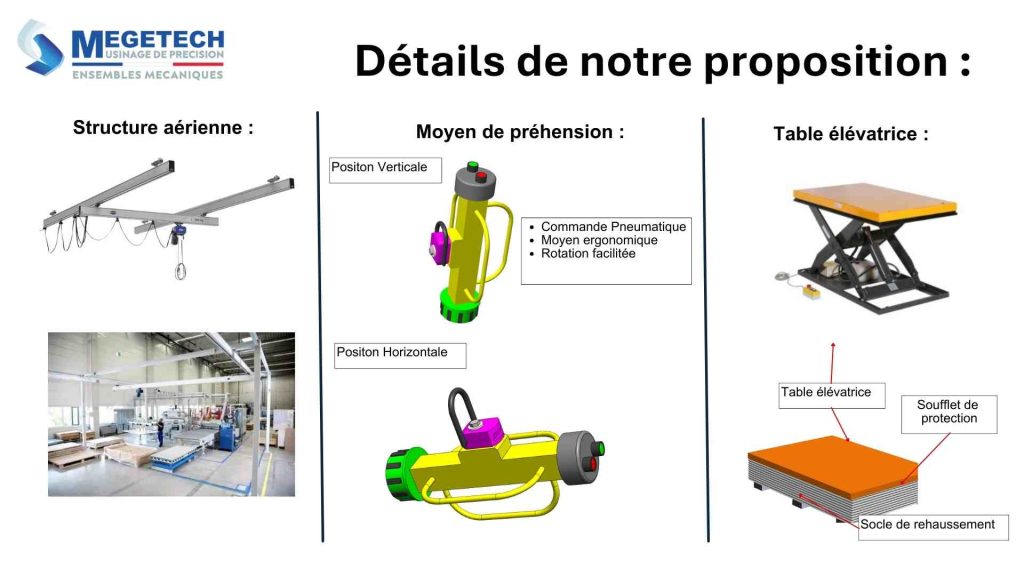 MEGETECH
USINAGE DE PRECISION
ENSEMBLES MECANIQUES

Détails de notre proposition :

Structure aérienne :

Moyen de préhension :

Positon Verticale

- Commande Pneumatique
- Moyen ergonomique
- Rotation facilitée

Positon Horizontale

Table élévatrice :

Table élévatrice

Soufflet de protection

Socle de rehaussement